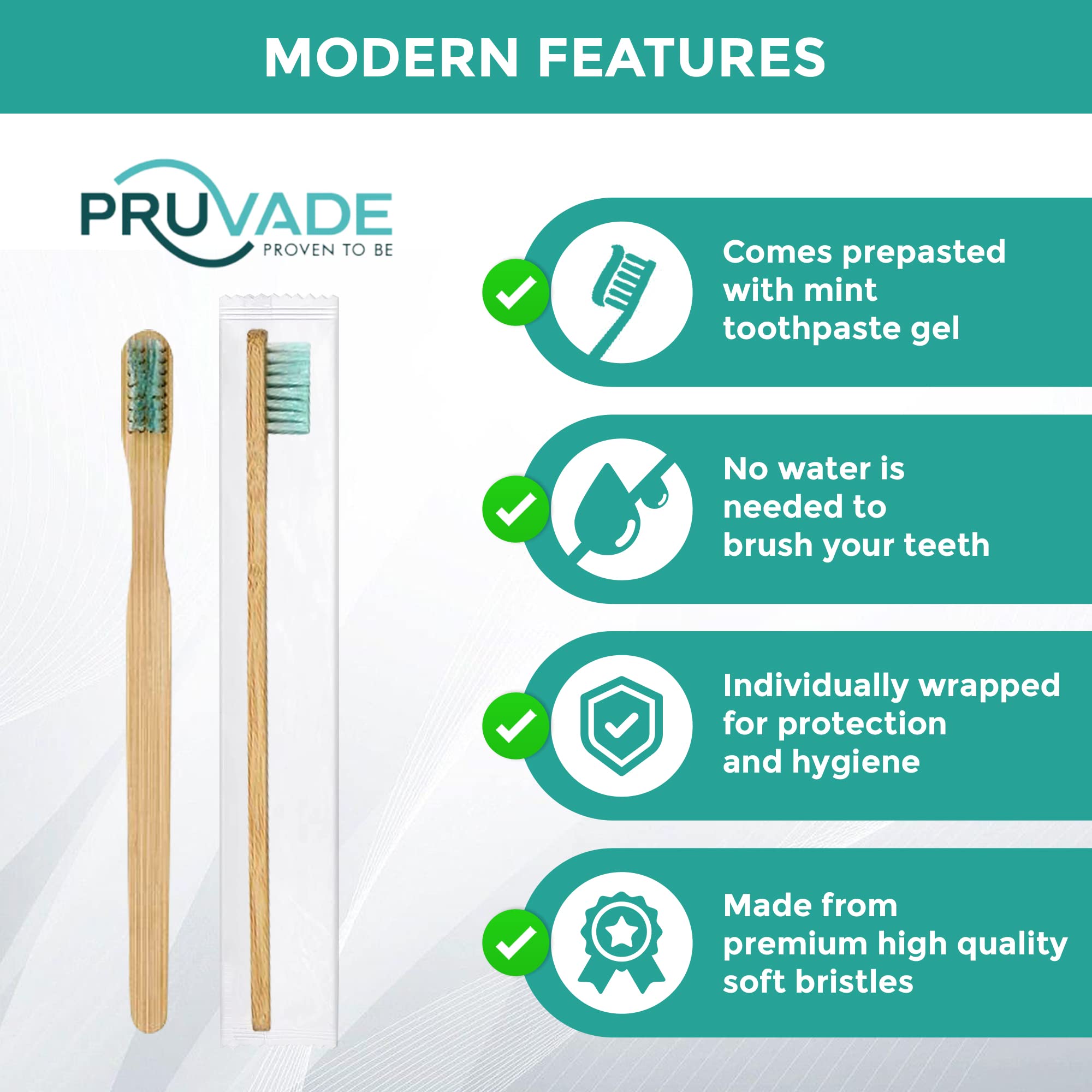 MODERN FEATURES

PRUVADE
PROVEN TO BE

Comes prepasted with mint toothpaste gel

No water is needed to brush your teeth

Individually wrapped for protection and hygiene

Made from premium high quality soft bristles